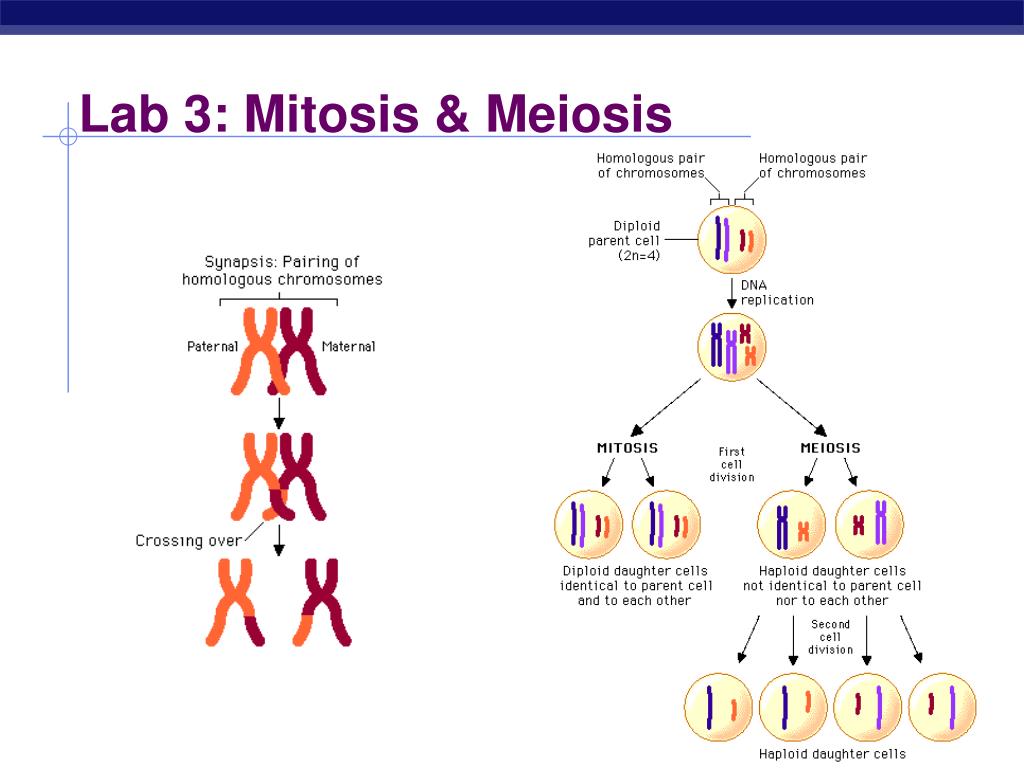 Lab 3: Mitosis & Meiosis

Synapsis: Pairing of homologous chromosomes

Paternal

Maternal

Crossing over

Homologous pair of chromosomes

Homologous pair of chromosomes

Diploid parent cell (2n=4)

DNA replication

MITOSIS

First cell division

MEIOSIS

Diploid daughter cells identical to parent cell and to each other

Haploid daughter cells not identical to parent cell nor to each other

Second cell division

Haploid daughter cells